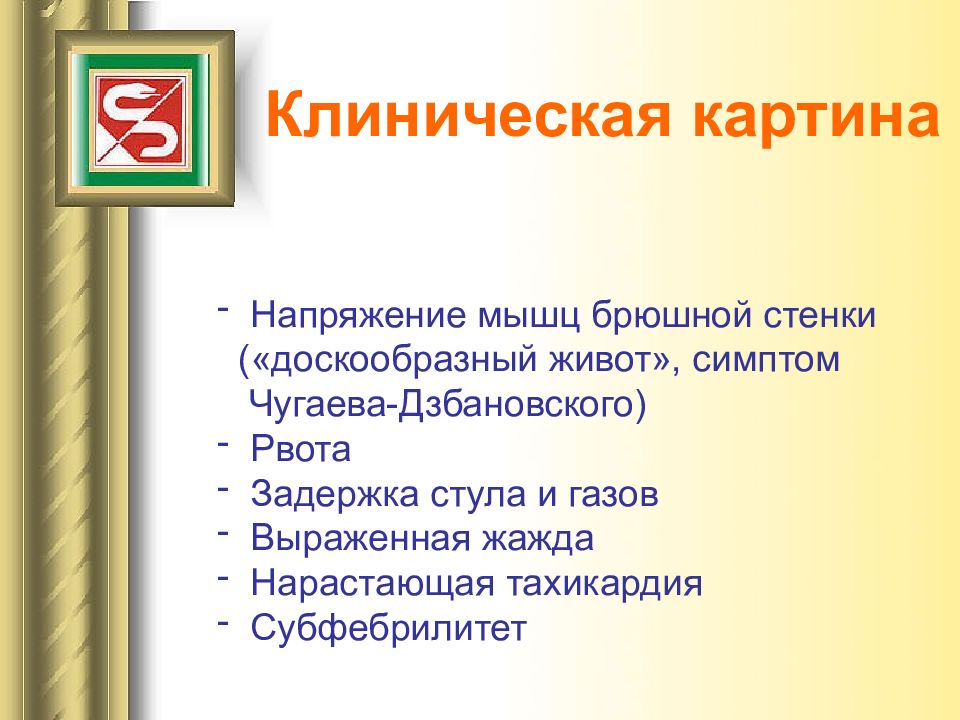 Клиническая картина

- Напряжение мышц брюшной стенки («доскообразный живот», симптом Чугаева-Дзбановского)
- Рвота
- Задержка стула и газов
- Выраженная жажда
- Нарастающая тахикардия
- Субфебрилитет